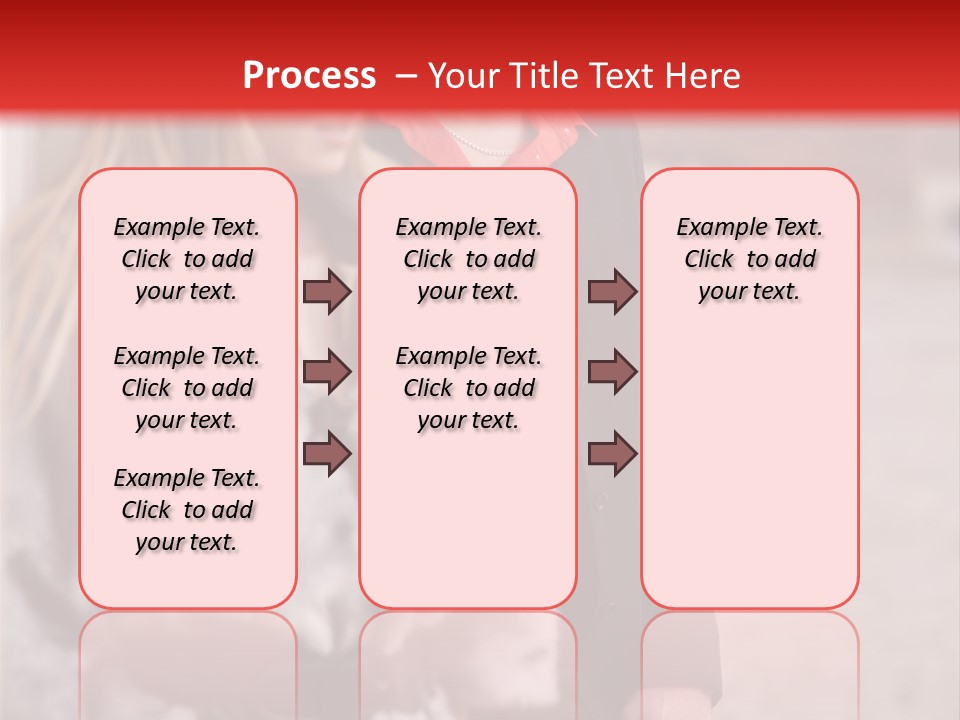 Process – Your Title Text Here

Example Text. Click to add your text.

Example Text. Click to add your text.

Example Text. Click to add your text.

Example Text. Click to add your text.

Example Text. Click to add your text.

Example Text. Click to add your text.